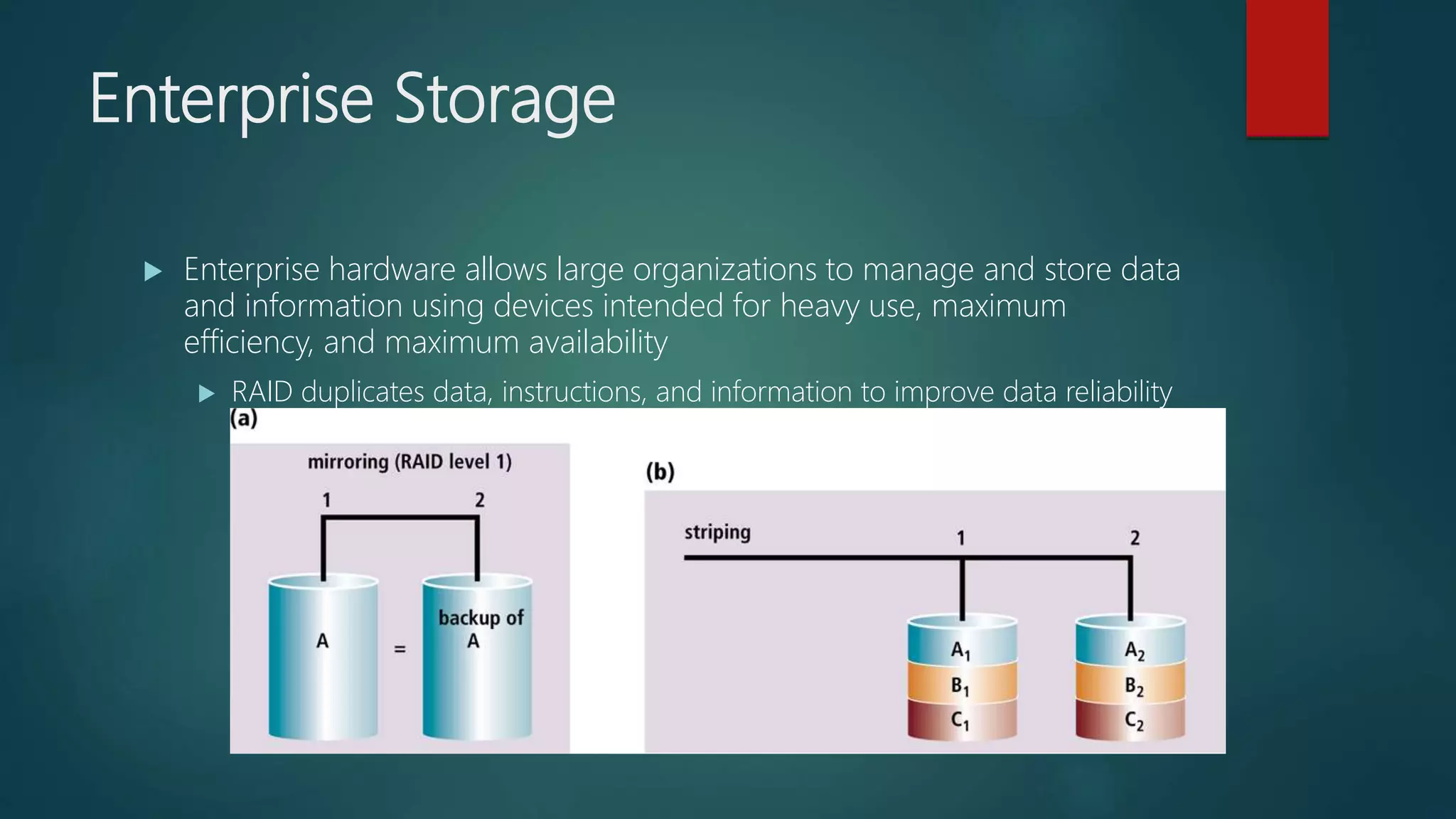 Enterprise Storage

Enterprise hardware allows large organizations to manage and store data and information using devices intended for heavy use, maximum efficiency, and maximum availability

RAID duplicates data, instructions, and information to improve data reliability

(a)

mirroring (RAID level 1)

1

2

A

=

backup of A

(b)

striping

1

2

$A_1$

$B_1$

$C_1$

$A_2$

$B_2$

$C_2$